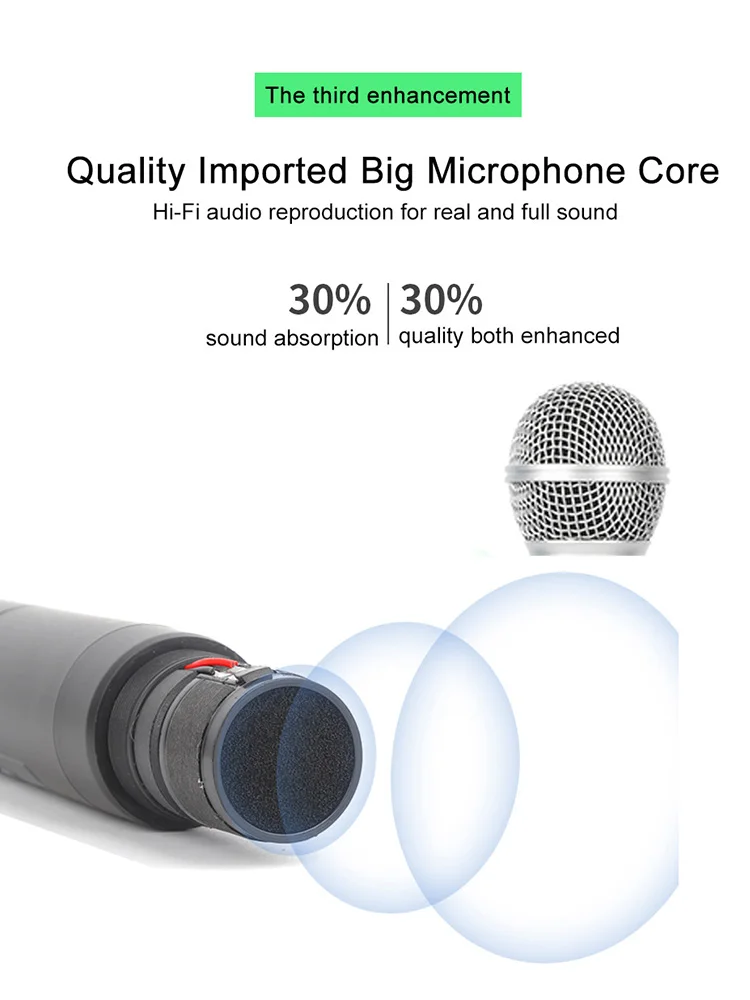 The third enhancement

Quality Imported Big Microphone Core

Hi-Fi audio reproduction for real and full sound

30%
sound absorption

30%
quality both enhanced